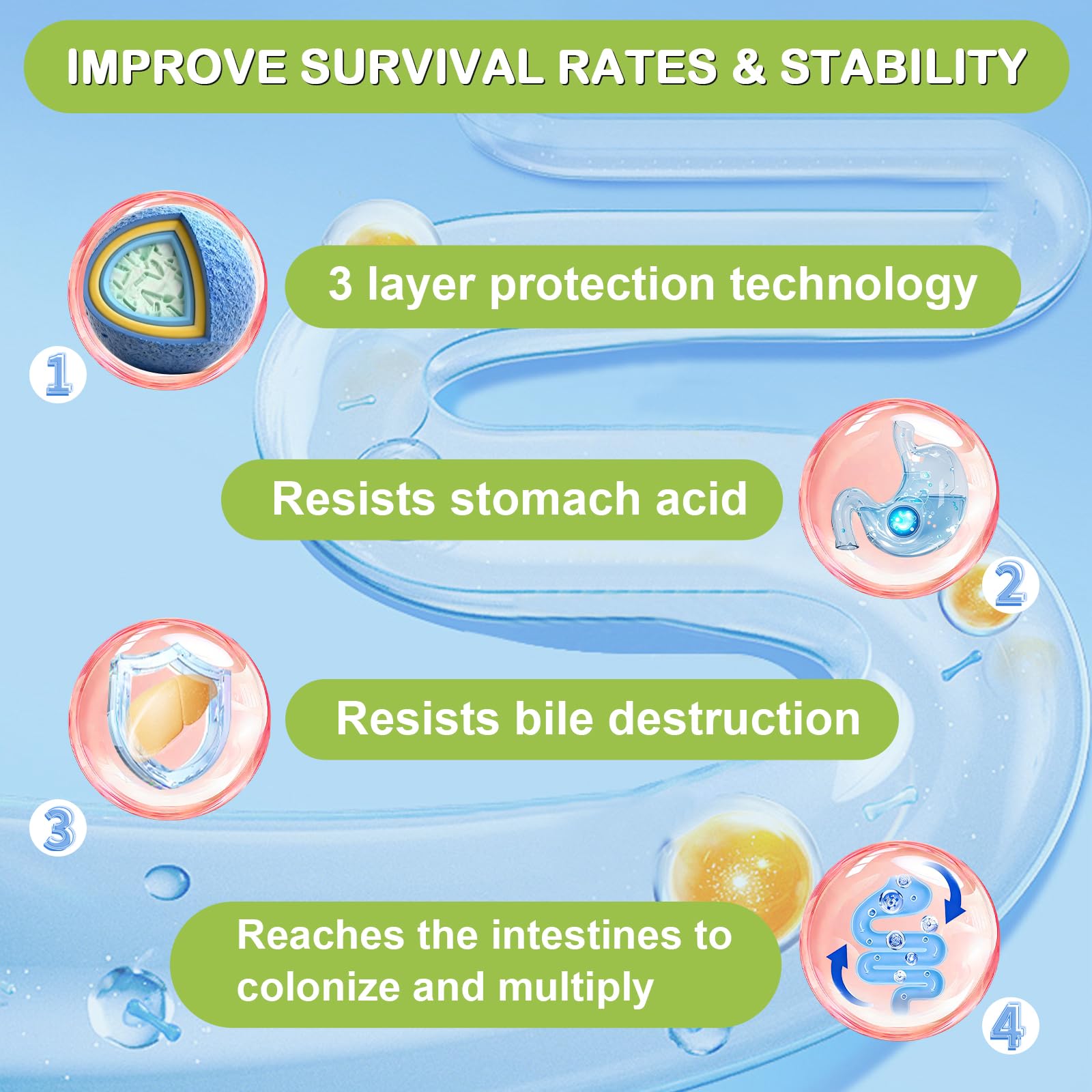 IMPROVE SURVIVAL RATES & STABILITY

1

3 layer protection technology

Resists stomach acid

2

3

Resists bile destruction

Reaches the intestines to colonize and multiply

4